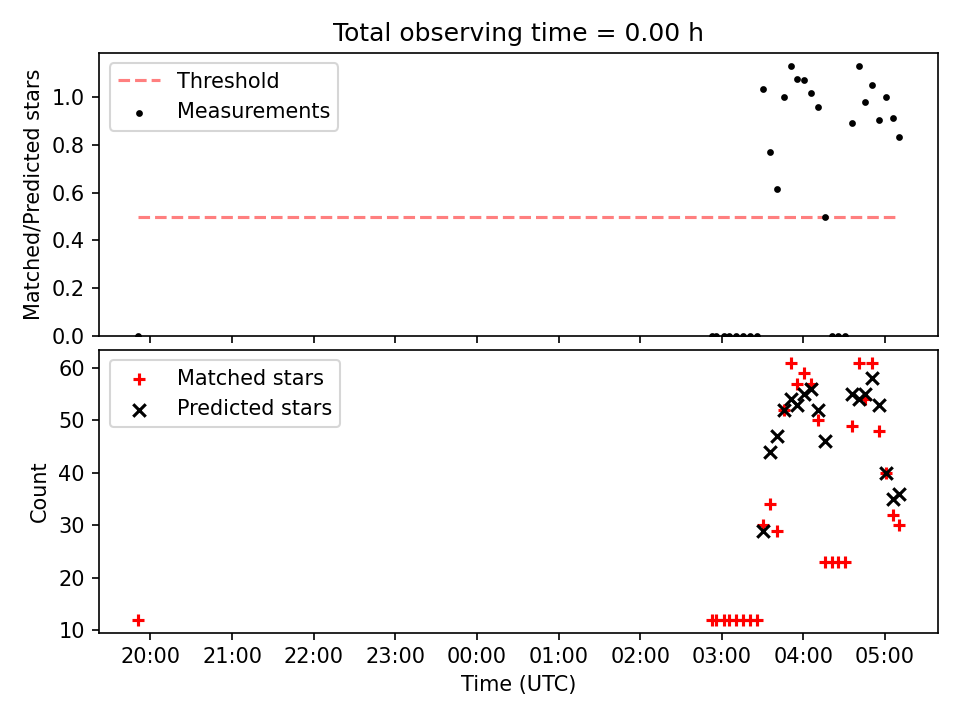 Total observing time = 0.00 h

Threshold
Measurements

Matched/Predicted stars

1.0
0.8
0.6
0.4
0.2
0.0

Matched stars
Predicted stars

Count

60
50
40
30
20
10

20:00 21:00 22:00 23:00 00:00 01:00 02:00 03:00 04:00 05:00

Time (UTC)